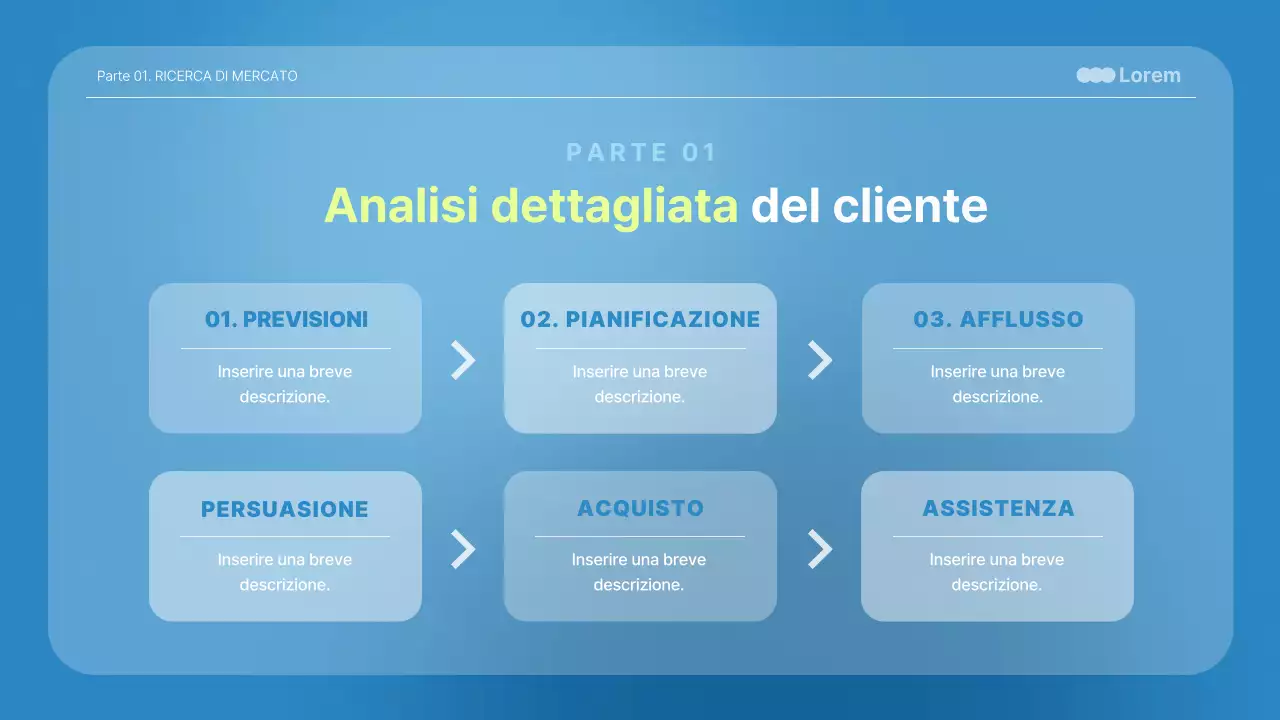 Parte 01. RICERCA DI MERCATO

Lorem

PARTE 01

Analisi dettagliata del cliente

01. PREVISIONI

Inserire una breve descrizione.

02. PIANIFICAZIONE

Inserire una breve descrizione.

03. AFFLUSSO

Inserire una breve descrizione.

PERSUASIONE

Inserire una breve descrizione.

ACQUISTO

Inserire una breve descrizione.

ASSISTENZA

Inserire una breve descrizione.